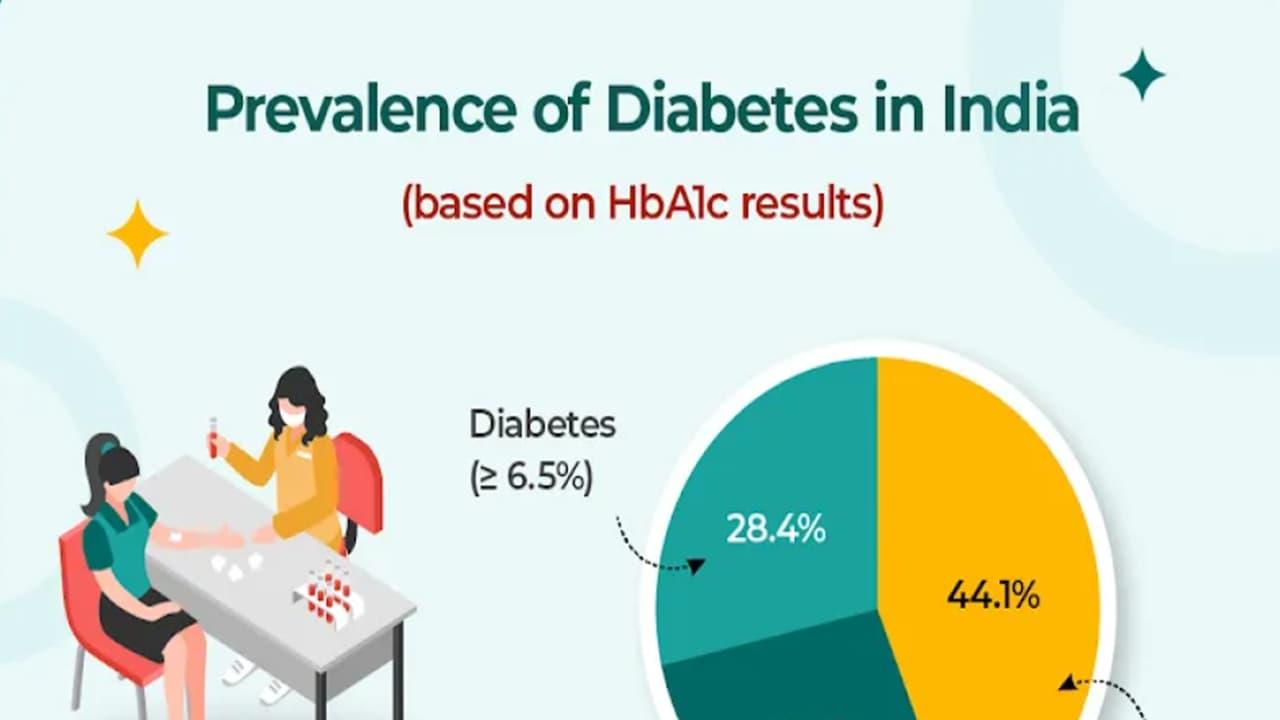 Prevalence of Diabetes in India

(based on HbA1c results)

Diabetes
(≥ 6.5%)

28.4%

44.1%